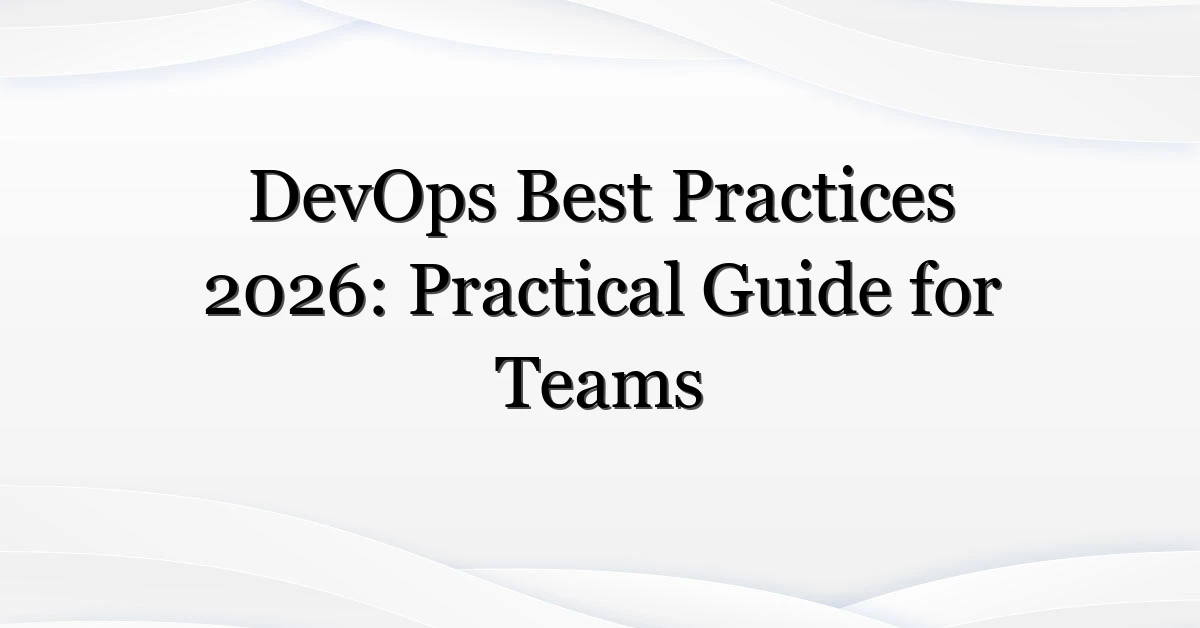 DevOps Best Practices 2026: Practical Guide for Teams